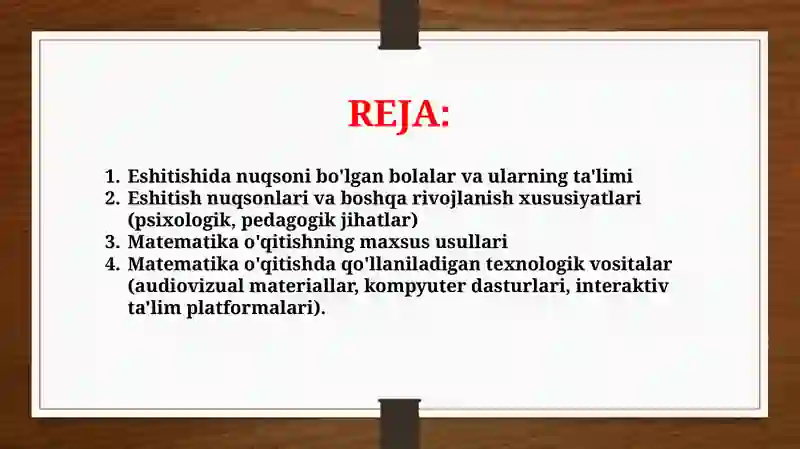 REJA:

1. Eshitishida nuqsoni bo'lgan bolalar va ularning ta'limi
2. Eshitish nuqsonlari va boshqa rivojlanish xususiyatlari (psixologik, pedagogik jihatlar)
3. Matematika o'qitishning maxsus usullari
4. Matematika o'qitishda qo'llaniladigan texnologik vositalar (audiovizual materiallar, kompyuter dasturlari, interaktiv ta'lim platformalari).